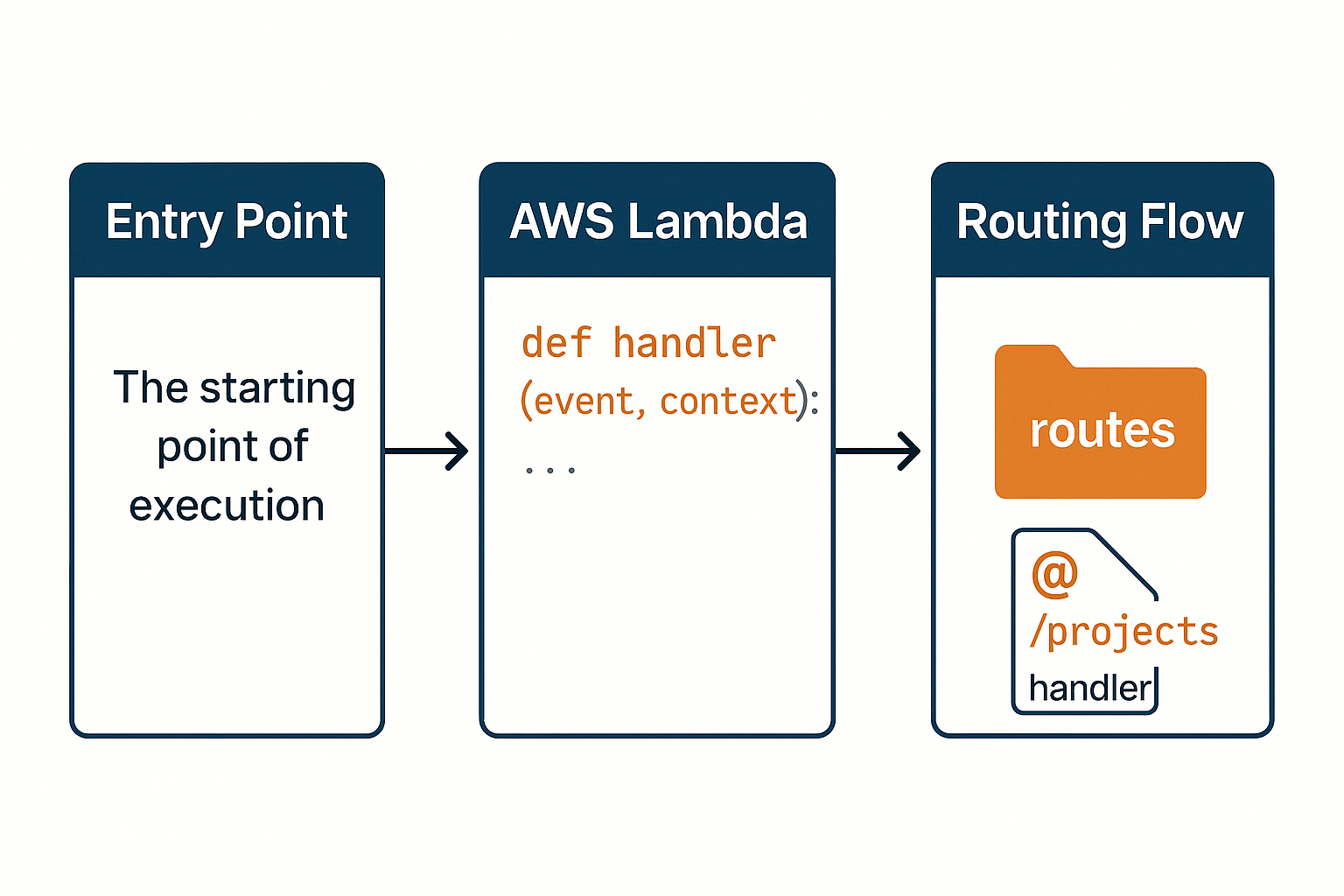 Entry Point

The starting point of execution

AWS Lambda

def handler
(event, context):
...

Routing Flow

routes

@
/projects
handler